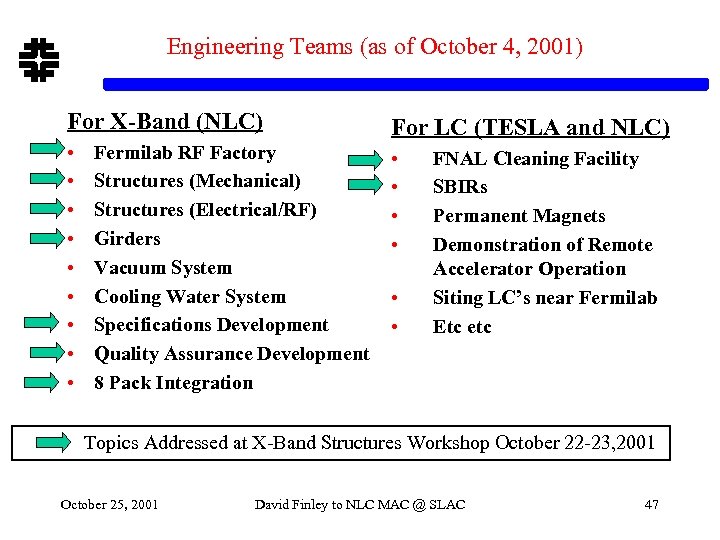 Engineering Teams (as of October 4, 2001)

For X-Band (NLC)
• Fermilab RF Factory
• Structures (Mechanical)
• Structures (Electrical/RF)
• Girders
• Vacuum System
• Cooling Water System
• Specifications Development
• Quality Assurance Development
• 8 Pack Integration

For LC (TESLA and NLC)
• FNAL Cleaning Facility
• SBIRs
• Permanent Magnets
• Demonstration of Remote Accelerator Operation
• Siting LC's near Fermilab
• Etc etc

Topics Addressed at X-Band Structures Workshop October 22-23,2001

October 25, 2001 David Finley to NLC MAC @ SLAC 47